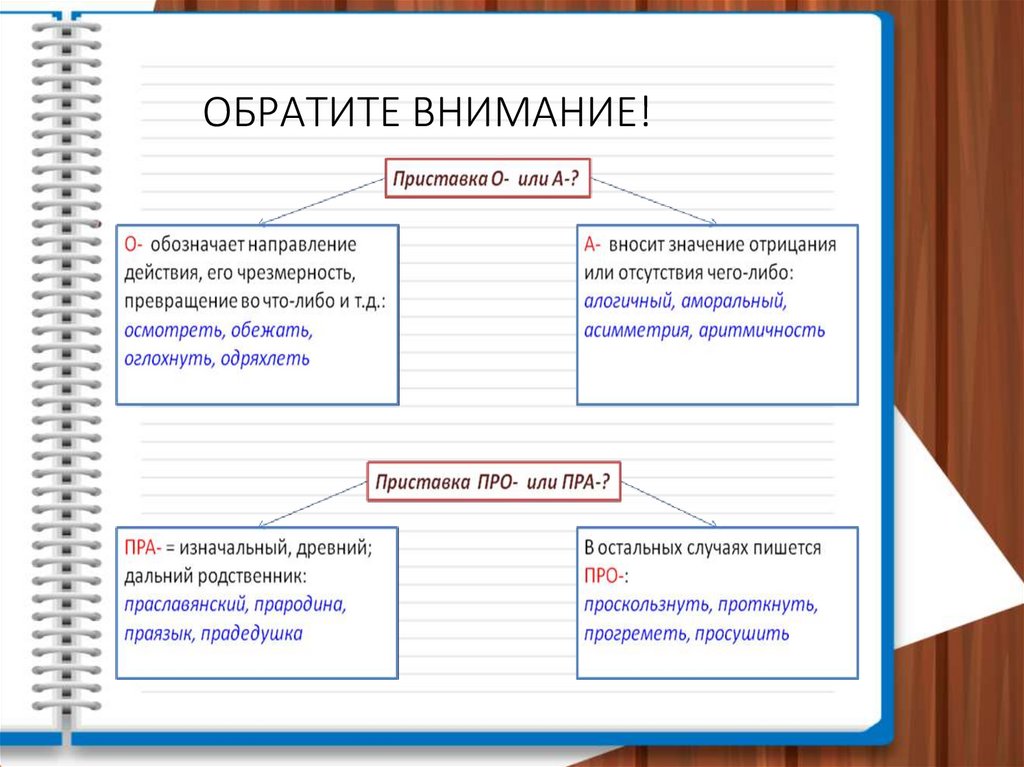 ОБРАТИТЕ ВНИМАНИЕ!

Приставка О- или А-?

О- обозначает направление действия, его чрезмерность, превращение во что-либо и т.д.: осмотреть, обежать, оглохнуть, одряхлеть

А- вносит значение отрицания или отсутствия чего-либо: алогичный, аморальный, асимметрия, аритмичность

Приставка ПРО- или ПРА-?

ПРА- = изначальный, древний; дальний родственник: праславянский, прародина, праязык, прадедушка

В остальных случаях пишется ПРО-: проскользнуть, проткнуть, прогреметь, просушить